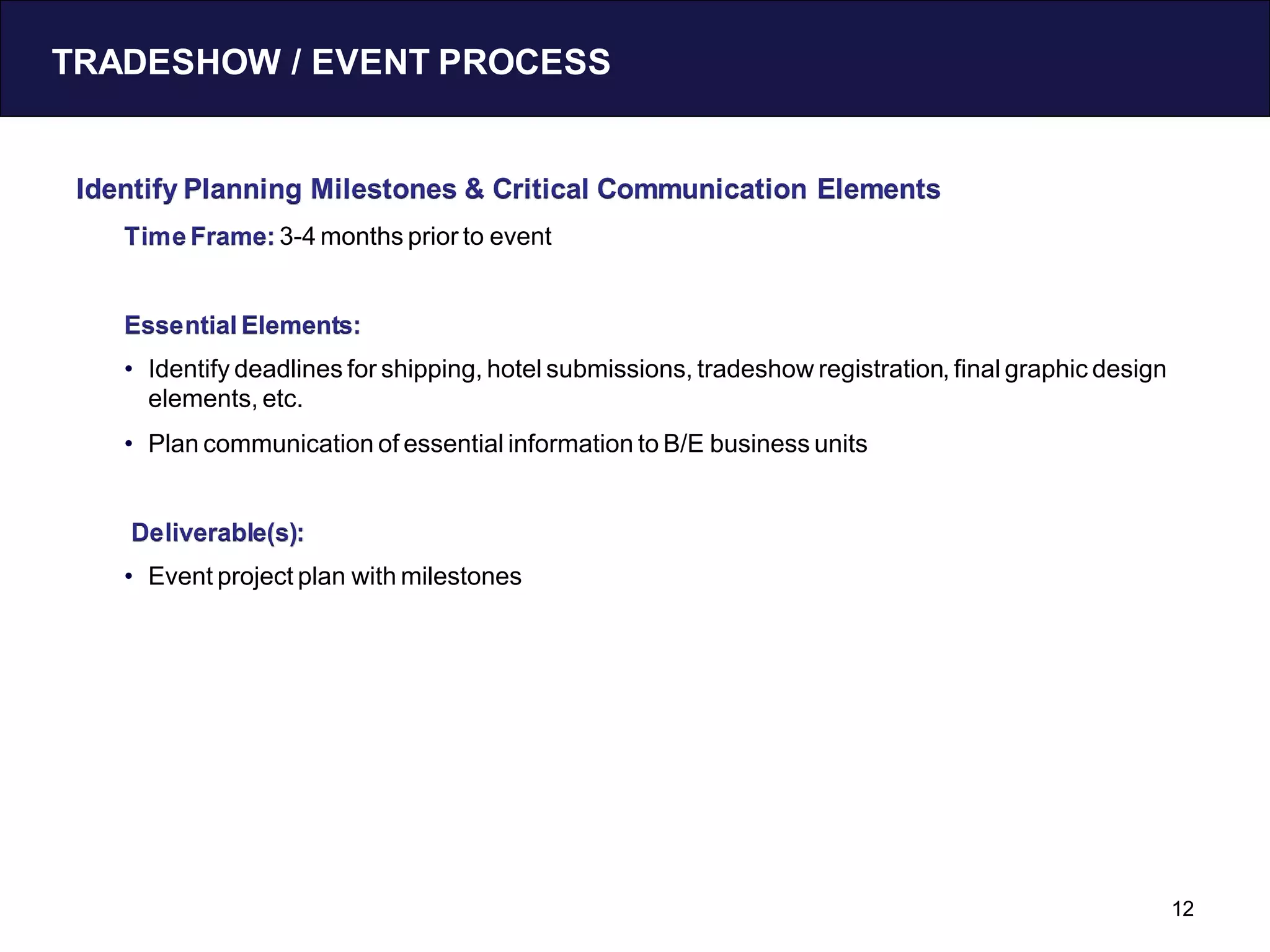 TRADESHOW / EVENT PROCESS

Identify Planning Milestones & Critical Communication Elements

Time Frame: 3-4 months prior to event

Essential Elements:

• Identify deadlines for shipping, hotel submissions, tradeshow registration, final graphic design elements, etc.

• Plan communication of essential information to B/E business units

Deliverable(s):

• Event project plan with milestones

12